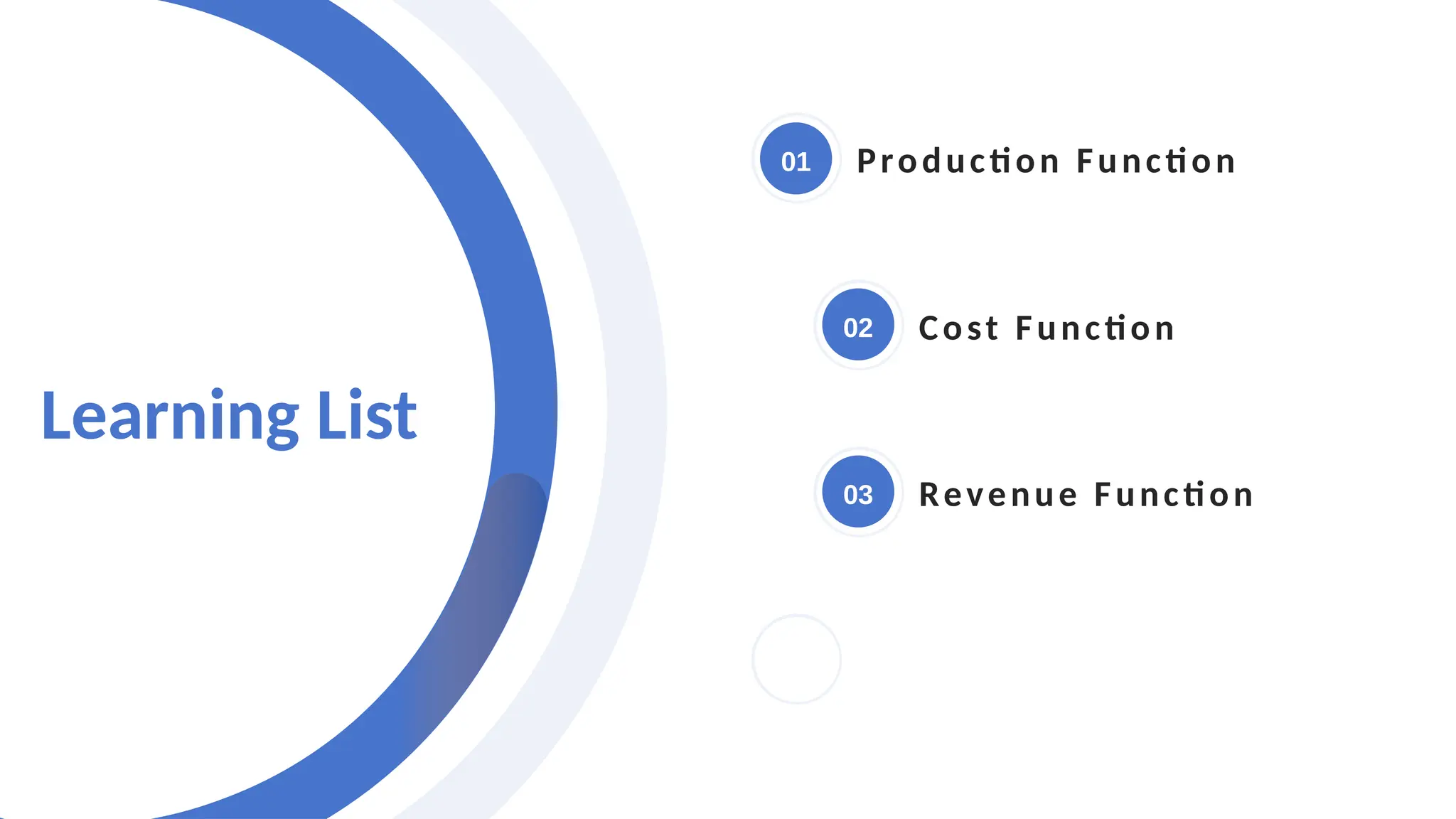 Learning List

01 Production Function

02 Cost Function

03 Revenue Function